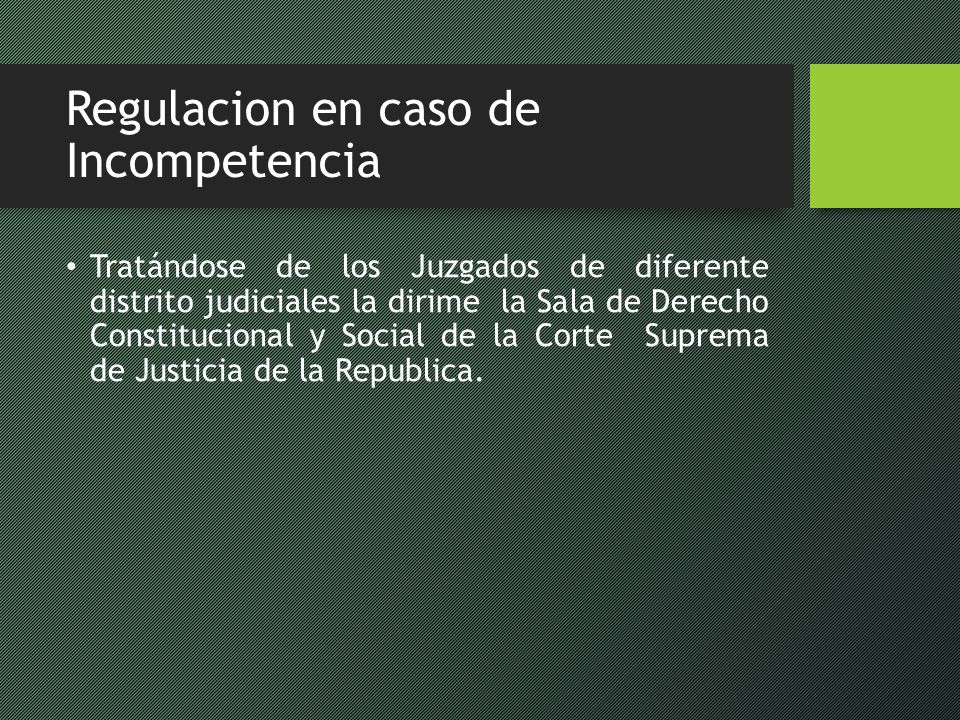 Regulacion en caso de Incompetencia

• Tratándose de los Juzgados de diferente distrito judiciales la dirime la Sala de Derecho Constitucional y Social de la Corte Suprema de Justicia de la Republica.